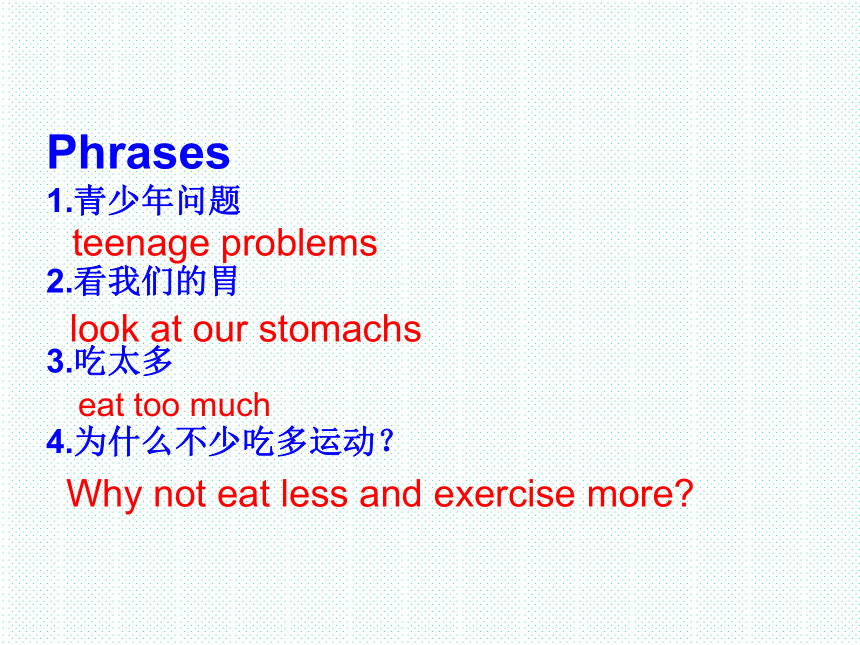 Phrases
1.青少年问题
teenage problems
2.看我们的胃
look at our stomachs
3.吃太多
eat too much
4.为什么不少吃多运动？
Why not eat less and exercise more?